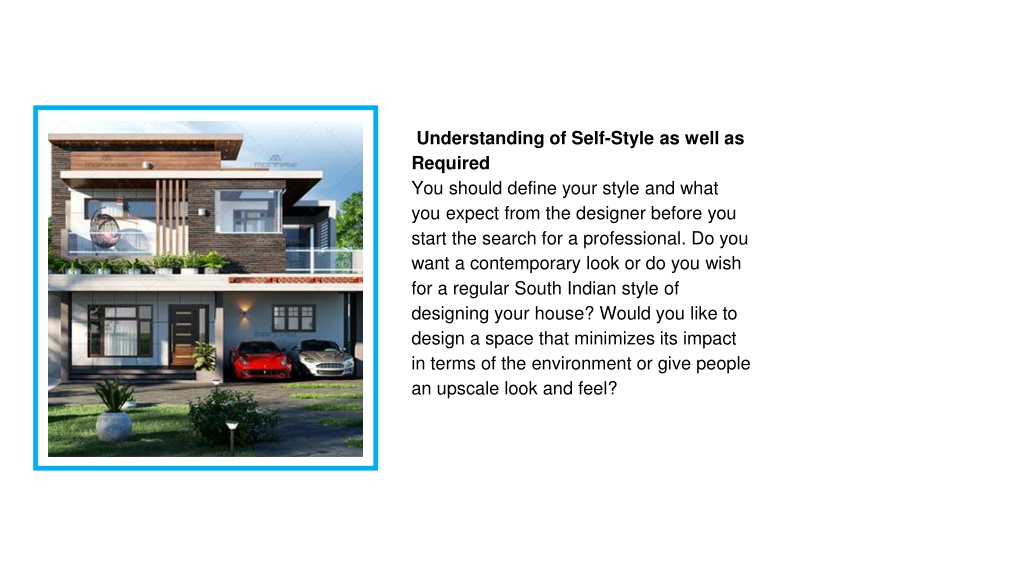 Understanding of Self-Style as well as Required

You should define your style and what you expect from the designer before you start the search for a professional. Do you want a contemporary look or do you wish for a regular South Indian style of designing your house? Would you like to design a space that minimizes its impact in terms of the environment or give people an upscale look and feel?